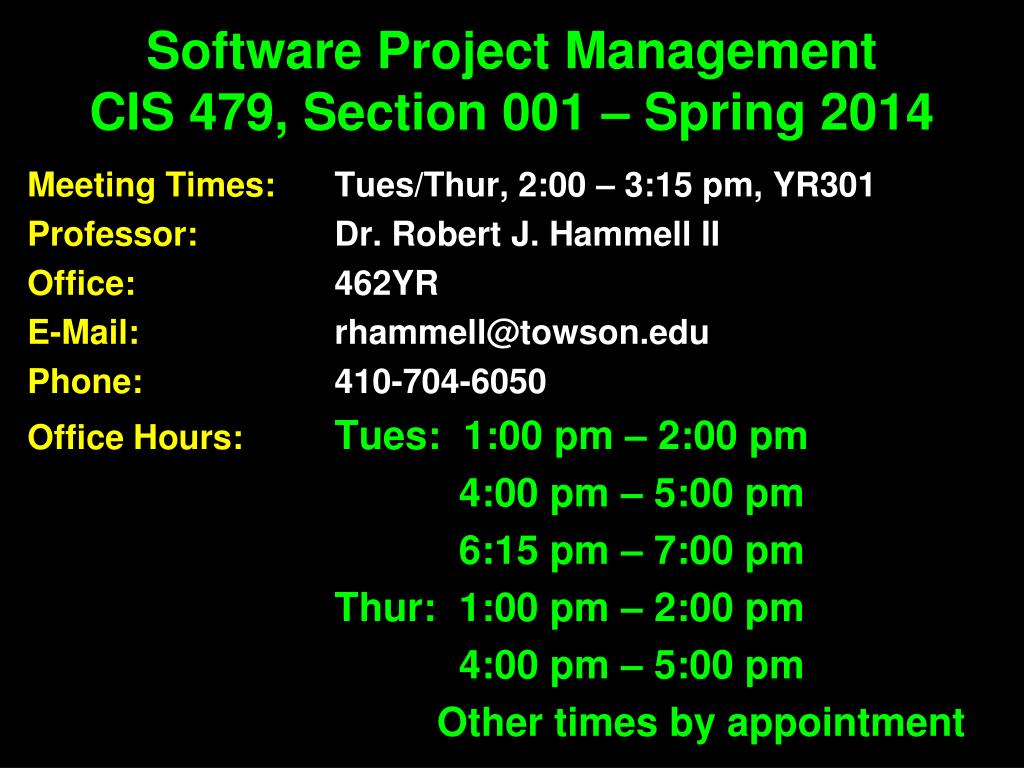 Software Project Management
CIS 479, Section 001 – Spring 2014

Meeting Times: Tues/Thur, 2:00 – 3:15 pm, YR301
Professor: Dr. Robert J. Hammell II
Office: 462YR
E-Mail: rhammell@towson.edu
Phone: 410-704-6050
Office Hours: Tues: 1:00 pm – 2:00 pm
4:00 pm – 5:00 pm
6:15 pm – 7:00 pm
Thur: 1:00 pm – 2:00 pm
4:00 pm – 5:00 pm
Other times by appointment